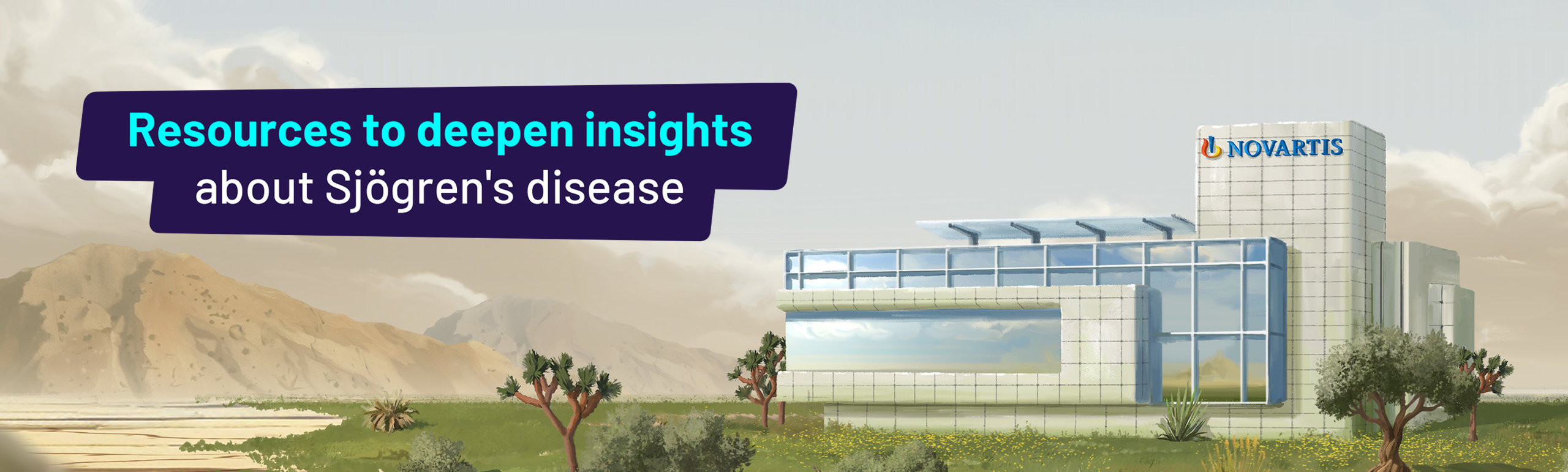 Resources to deepen insights about Sjögren's disease

NOVARTIS